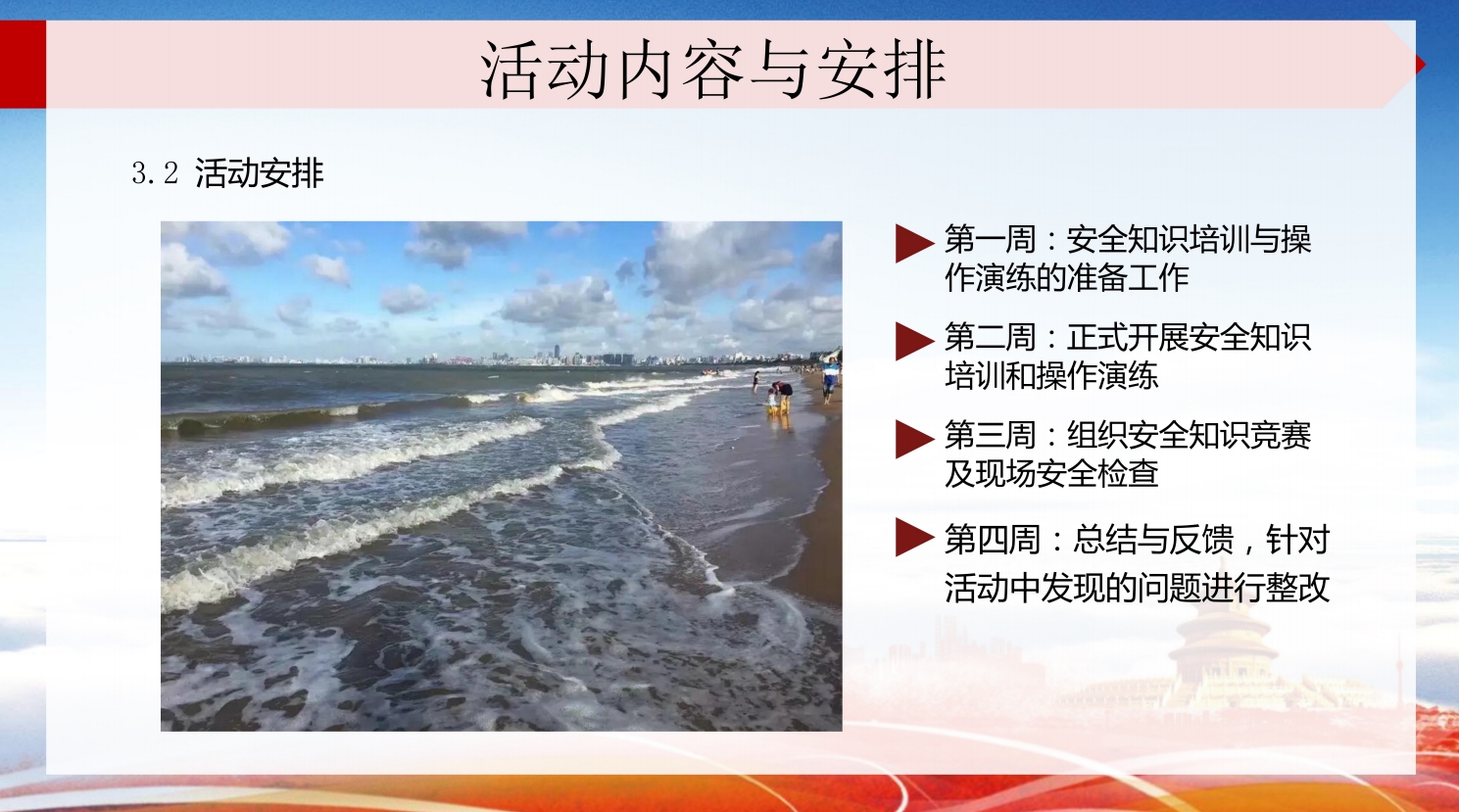 活动内容与安排

3.2 活动安排

第一周：安全知识培训与操作演练的准备工作

第二周：正式开展安全知识培训和操作演练

第三周：组织安全知识竞赛及现场安全检查

第四周：总结与反馈，针对活动中发现的问题进行整改